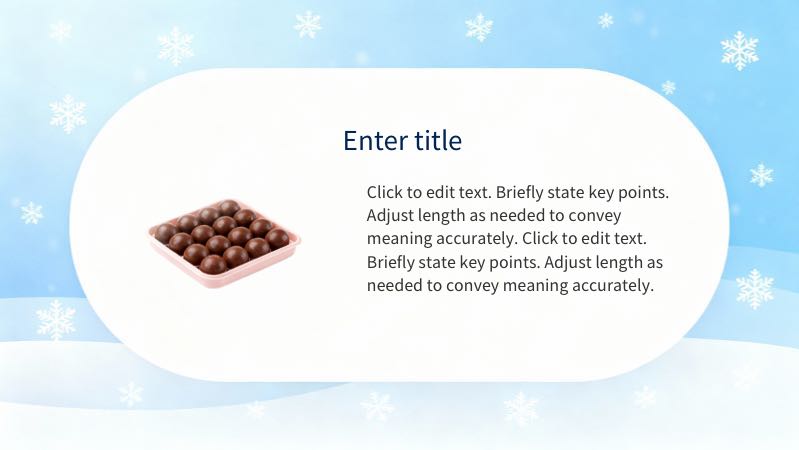 Enter title

Click to edit text. Briefly state key points. Adjust length as needed to convey meaning accurately. Click to edit text. Briefly state key points. Adjust length as needed to convey meaning accurately.